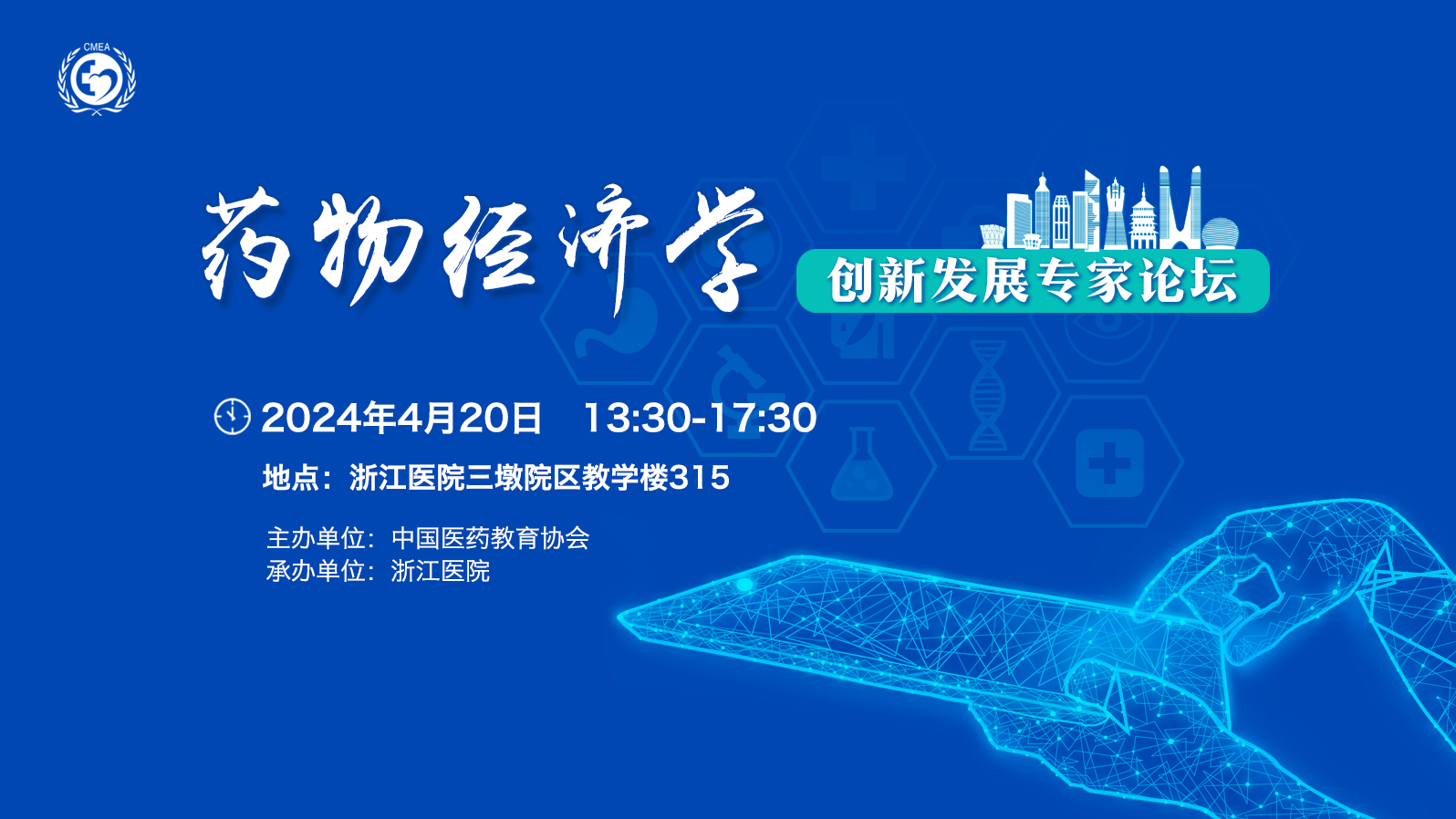 CMEA

药物经济学

创新发展专家论坛

2024年4月20日 13:30-17:30

地点：浙江医院三墩院区教学楼315

主办单位：中国医药教育协会
承办单位：浙江医院